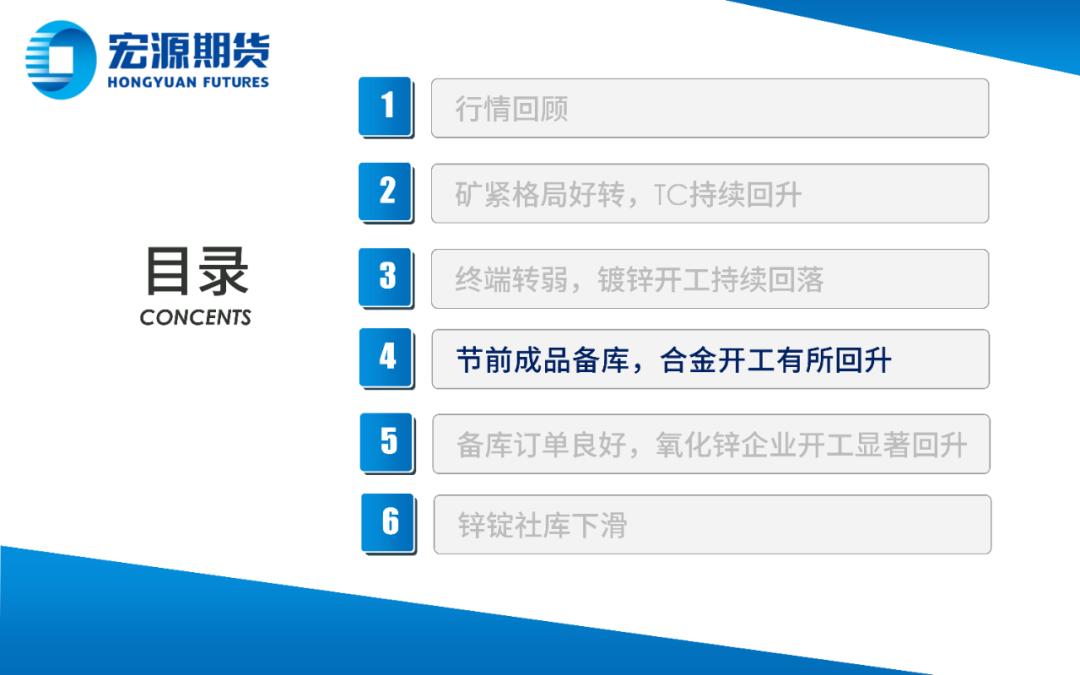 宏源期货
HONGYUAN FUTURES

目录
CONCENTS

1 行情回顾

2 矿紧格局好转，TC持续回升

3 终端转弱，镀锌开工持续回落

4 节前成品备库，合金开工有所回升

5 备库订单良好，氧化锌企业开工显著回升

6 锌锭社库下滑